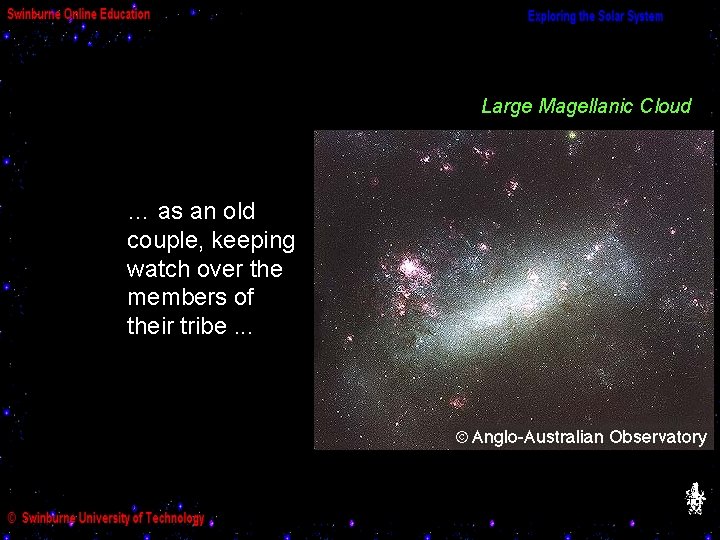 Swinburne Online Education

Exploring the Solar System

Large Magellanic Cloud

... as an old couple, keeping watch over the members of their tribe ...

© Anglo-Australian Observatory

© Swinburne University of Technology